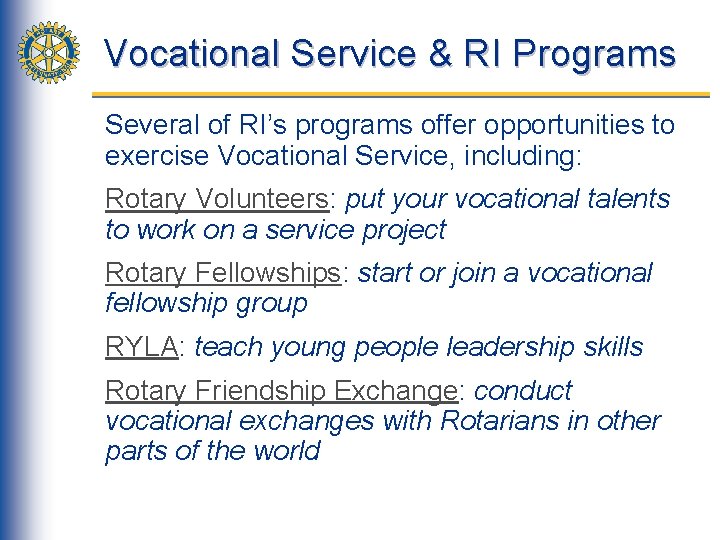 Vocational Service & RI Programs

Several of RI's programs offer opportunities to exercise Vocational Service, including:

Rotary Volunteers: put your vocational talents to work on a service project

Rotary Fellowships: start or join a vocational fellowship group

RYLA: teach young people leadership skills

Rotary Friendship Exchange: conduct vocational exchanges with Rotarians in other parts of the world